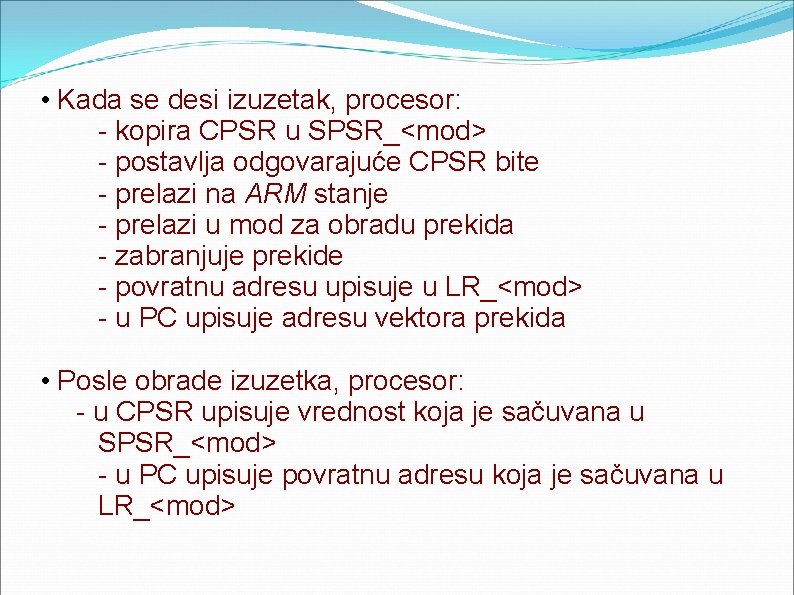 • Kada se desi izuzetak, procesor:
- kopira CPSR u SPSR_<mod>
- postavlja odgovarajuće CPSR bite
- prelazi na ARM stanje
- prelazi u mod za obradu prekida
- zabranjuje prekide
- povratnu adresu upisuje u LR_<mod>
- u PC upisuje adresu vektora prekida

• Posle obrade izuzetka, procesor:
- u CPSR upisuje vrednost koja je sačuvana u SPSR_<mod>
- u PC upisuje povratnu adresu koja je sačuvana u LR_<mod>